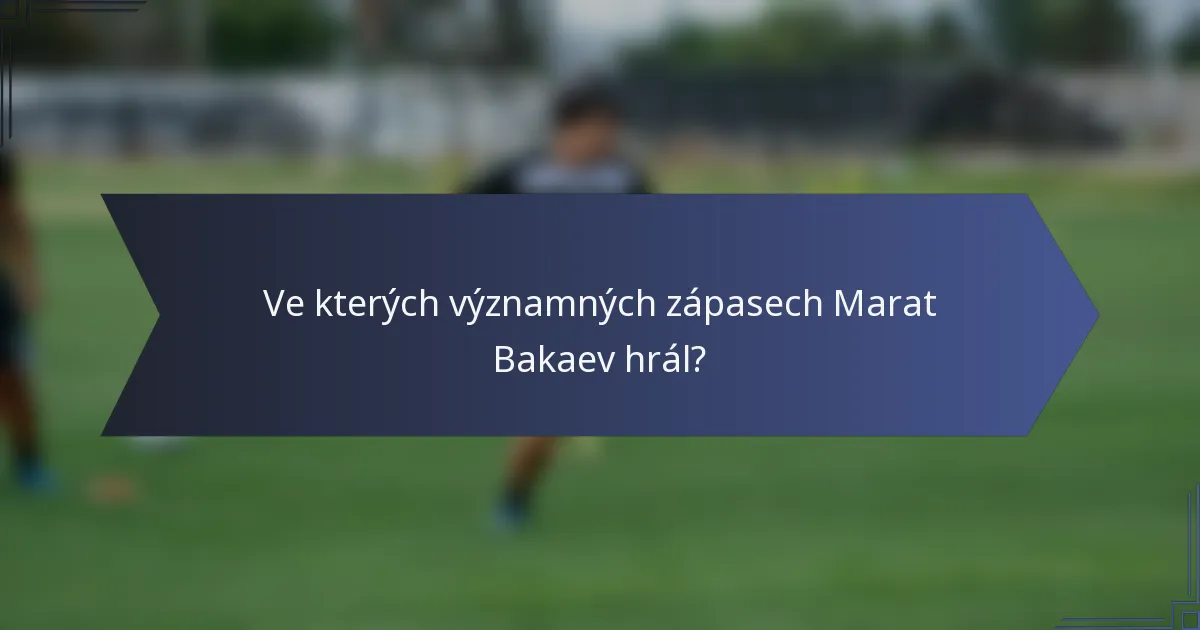 Ve kterých významných zápasech Marat Bakaev hrál?